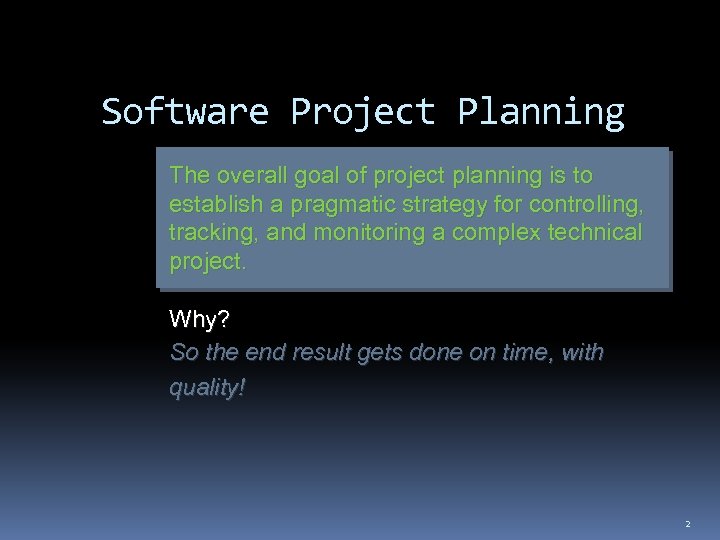 Software Project Planning

The overall goal of project planning is to establish a pragmatic strategy for controlling, tracking, and monitoring a complex technical project.

Why?

So the end result gets done on time, with quality!

2